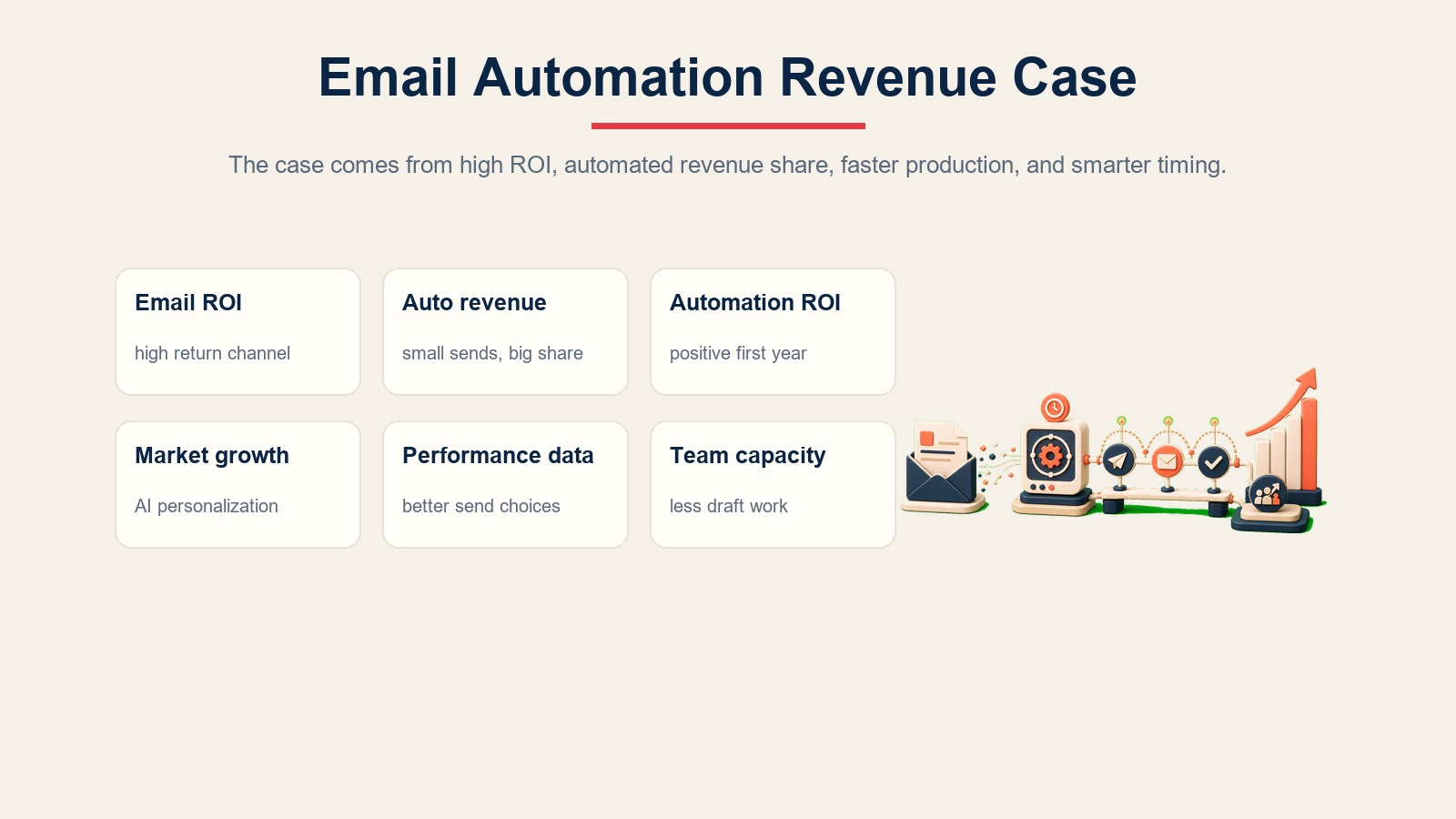 Email Automation Revenue Case

The case comes from high ROI, automated revenue share, faster production, and smarter timing.

Email ROI

high return channel

Auto revenue

small sends, big share

Automation ROI

positive first year

Market growth

AI personalization

Performance data

better send choices

Team capacity

less draft work